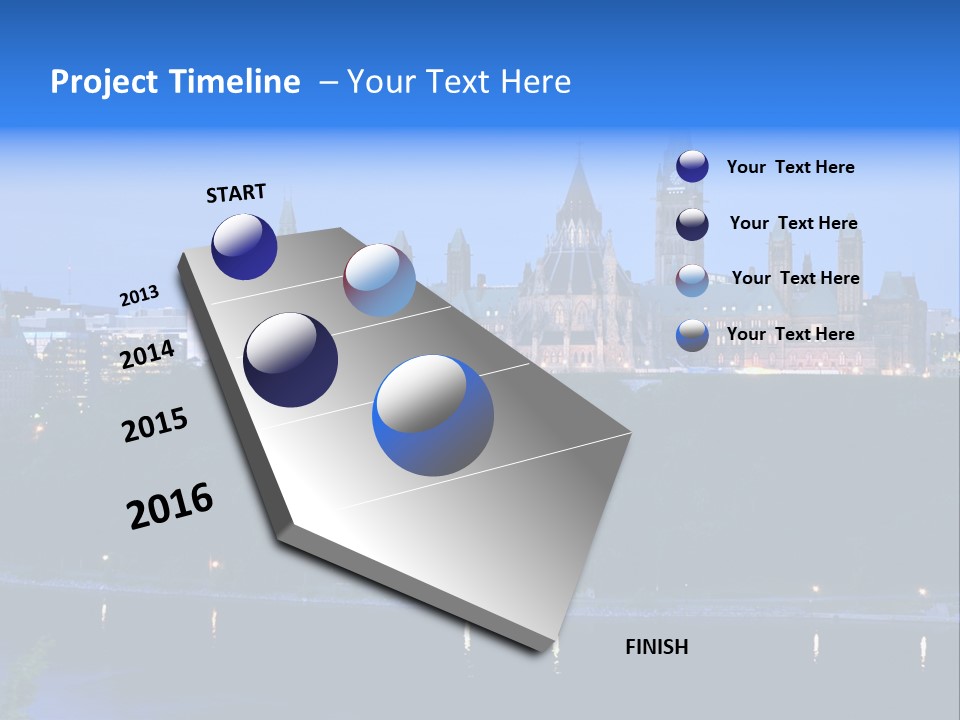 Project Timeline – Your Text Here

START

2013

2014

2015

2016

FINISH

Your Text Here

Your Text Here

Your Text Here

Your Text Here